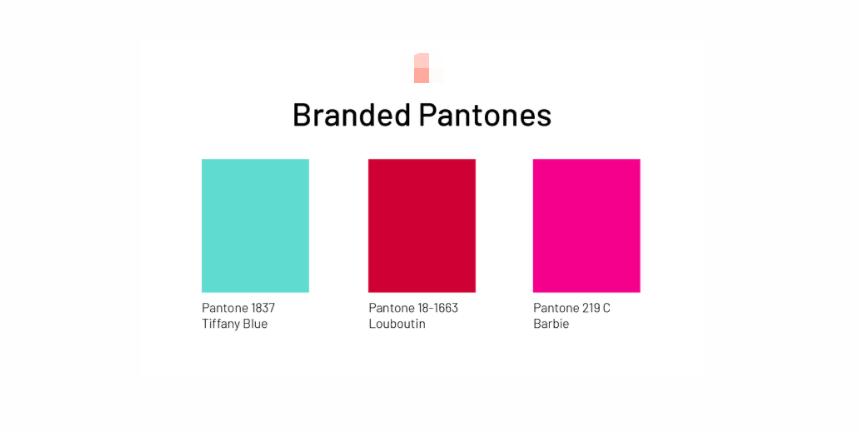 Branded Pantones

Pantone 1837
Tiffany Blue

Pantone 18-1663
Louboutin

Pantone 219 C
Barbie